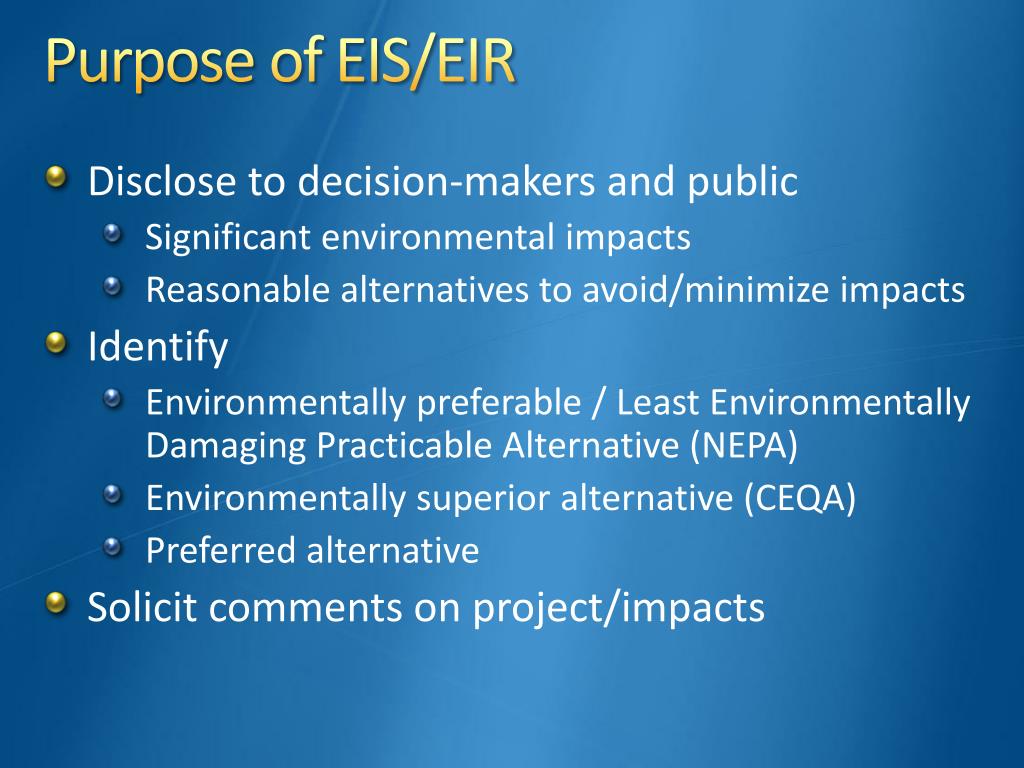 Purpose of EIS/EIR

Disclose to decision-makers and public

Significant environmental impacts

Reasonable alternatives to avoid/minimize impacts

Identify

Environmentally preferable / Least Environmentally Damaging Practicable Alternative (NEPA)

Environmentally superior alternative (CEQA)

Preferred alternative

Solicit comments on project/impacts